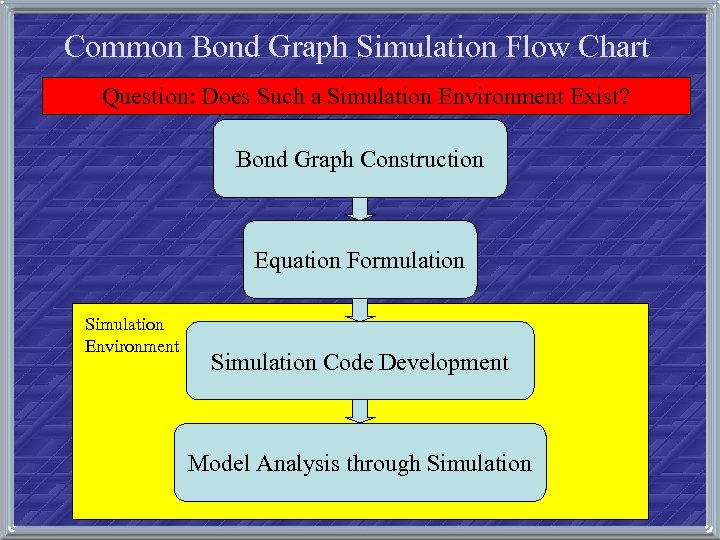 Common Bond Graph Simulation Flow Chart

Question: Does Such a Simulation Environment Exist?

Bond Graph Construction

Equation Formulation

Simulation Environment

Simulation Code Development

Model Analysis through Simulation